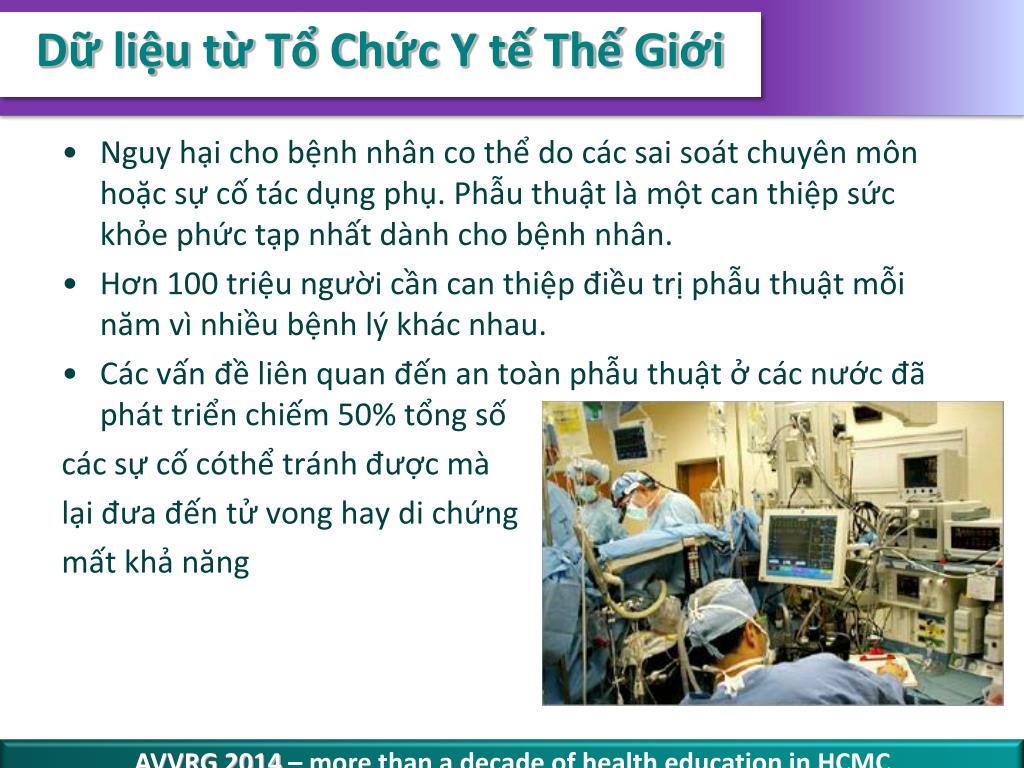 Dữ liệu từ Tổ Chức Y tế Thế Giới

• Nguy hại cho bệnh nhân co thể do các sai soát chuyên môn hoặc sự cố tác dụng phụ. Phẫu thuật là một can thiệp sức khỏe phức tạp nhất dành cho bệnh nhân.

• Hơn 100 triệu người cần can thiệp điều trị phẫu thuật mỗi năm vì nhiều bệnh lý khác nhau.

• Các vấn đề liên quan đến an toàn phẫu thuật ở các nước đã phát triển chiếm 50% tổng số

các sự cố cóthể tránh được mà

lại đưa đến tử vong hay di chứng

mất khả năng

AVVRG 2014 – more than a decade of health education in HCMC